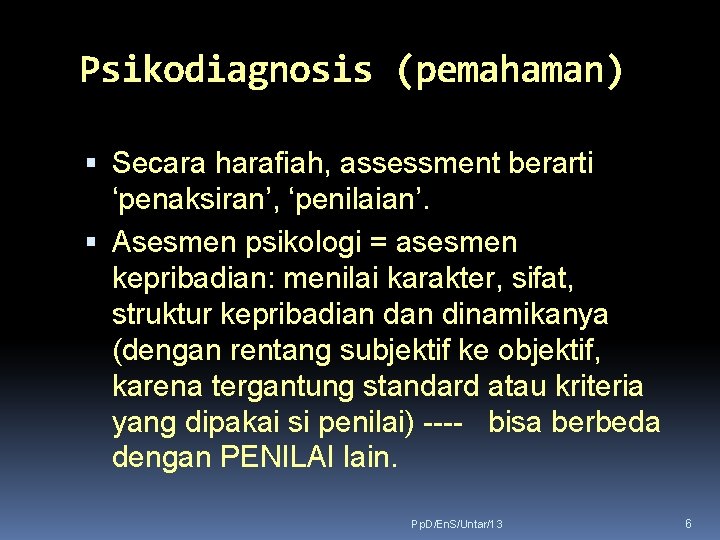 Psikodiagnosis (pemahaman)

▪ Secara harafiah, assessment berarti ‘penaksiran’, ‘penilaian’.

▪ Asesmen psikologi = asesmen kepribadian: menilai karakter, sifat, struktur kepribadian dan dinamikanya (dengan rentang subjektif ke objektif, karena tergantung standard atau kriteria yang dipakai si penilai) ---- bisa berbeda dengan PENILAI lain.

PpD/EnS/Untar/13

6